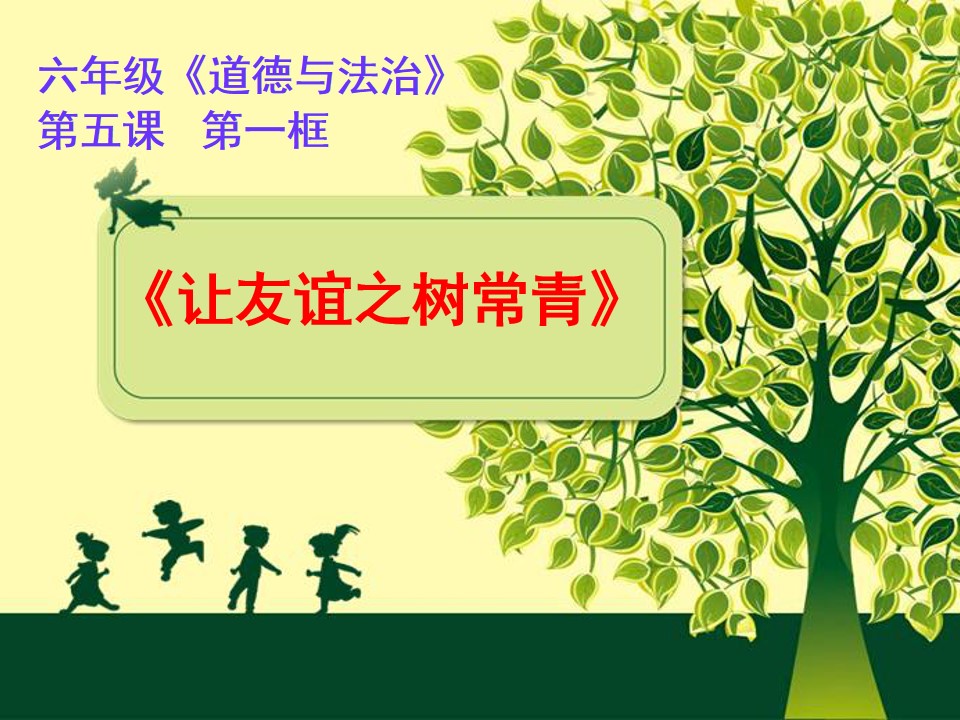 六年级《道德与法治》
第五课 第一框

《让友谊之树常青》